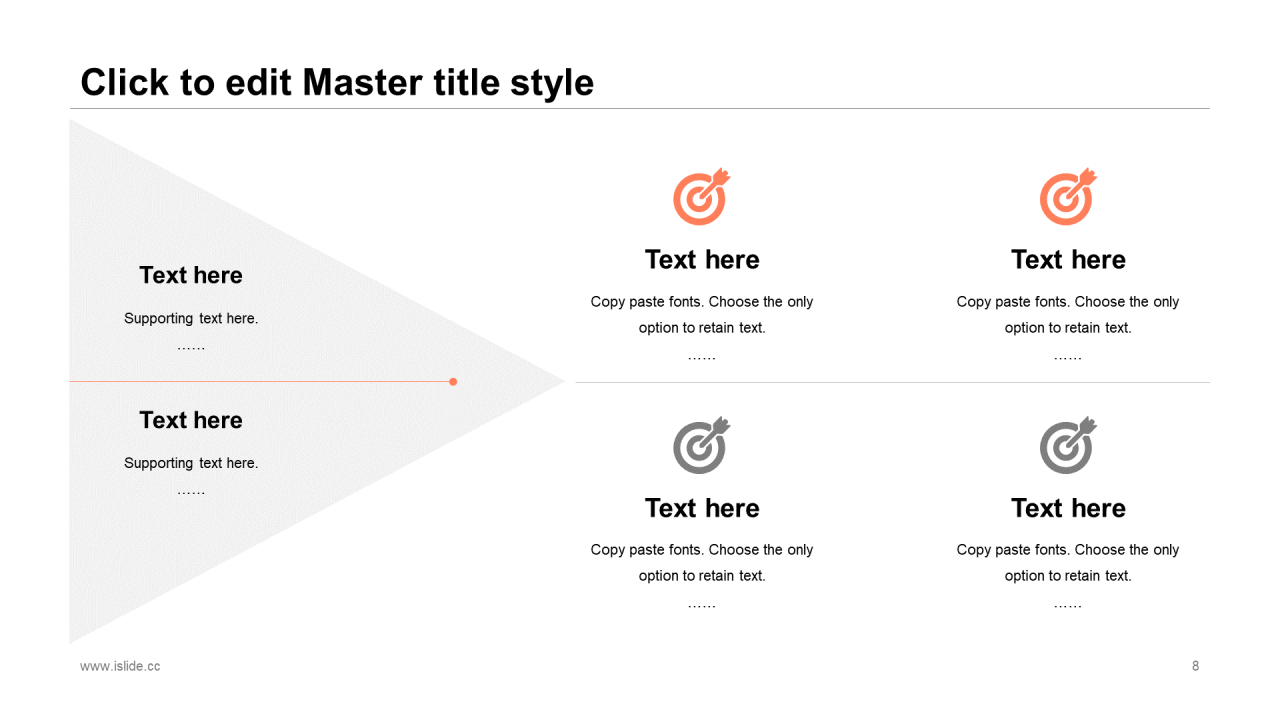 Click to edit Master title style

Text here

Supporting text here.

……

Text here

Supporting text here.

……

Text here

Copy paste fonts. Choose the only option to retain text.

……

Text here

Copy paste fonts. Choose the only option to retain text.

……

Text here

Copy paste fonts. Choose the only option to retain text.

……

Text here

Copy paste fonts. Choose the only option to retain text.

……

www.islide.cc

8